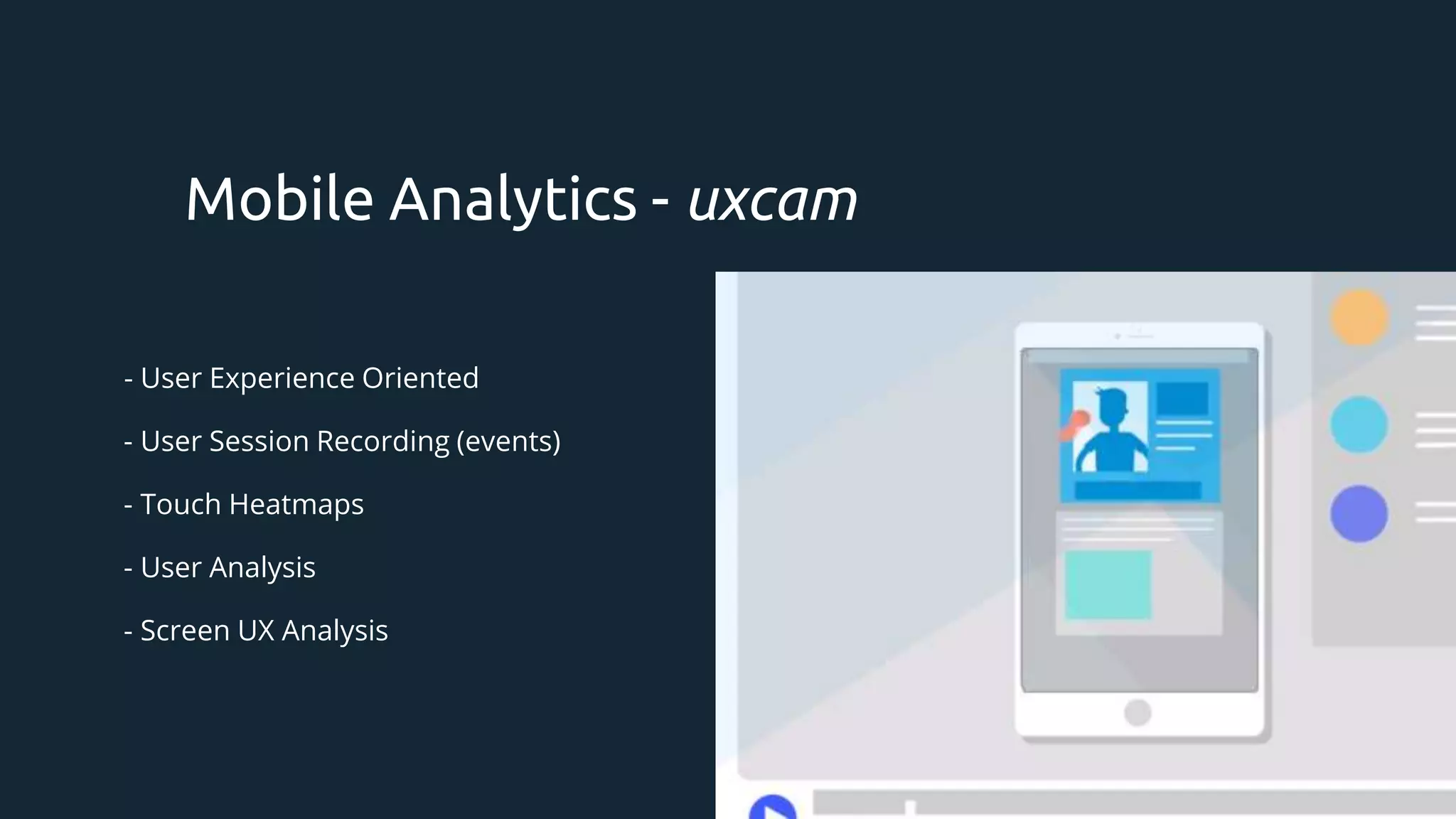 Mobile Analytics - uxcam

- User Experience Oriented

- User Session Recording (events)

- Touch Heatmaps

- User Analysis

- Screen UX Analysis